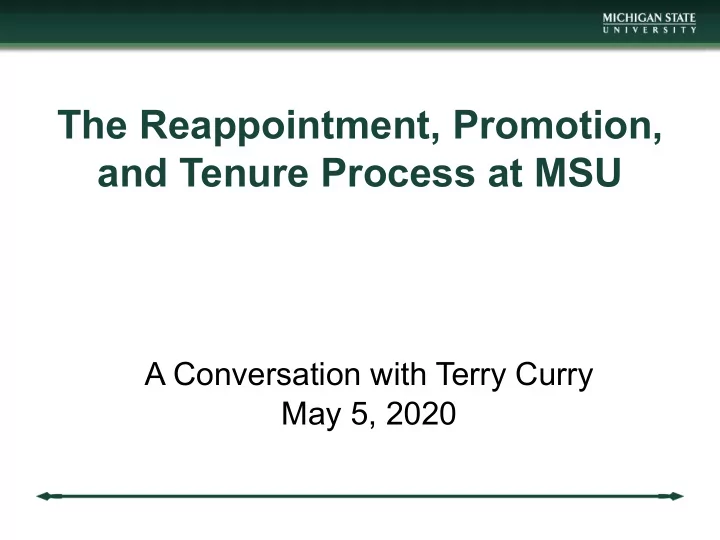 MICHIGAN STATE
UNIVERSITY

The Reappointment, Promotion, and Tenure Process at MSU

A Conversation with Terry Curry
May 5, 2020